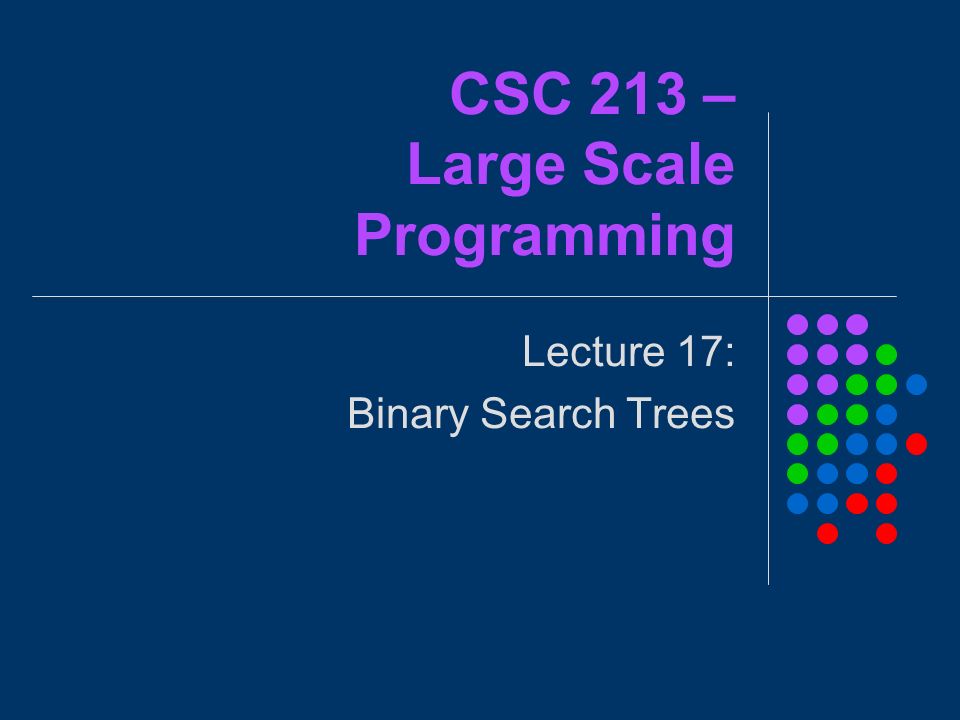 CSC 213 – Large Scale Programming

Lecture 17:
Binary Search Trees